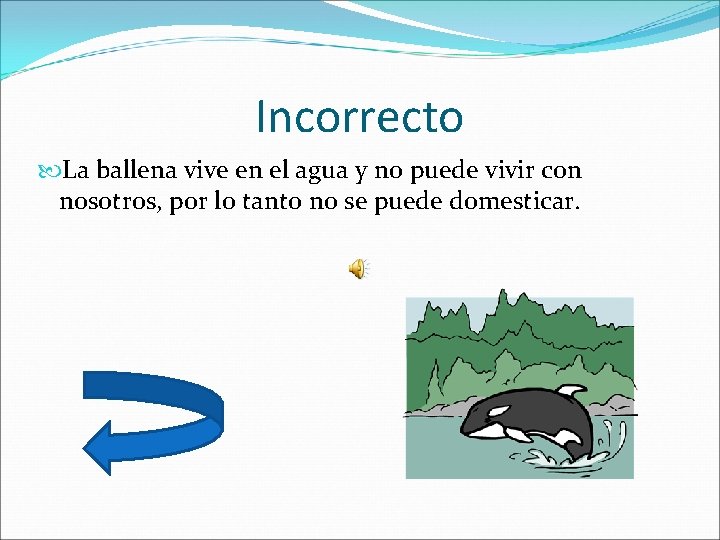 Incorrecto

La ballena vive en el agua y no puede vivir con nosotros, por lo tanto no se puede domesticar.